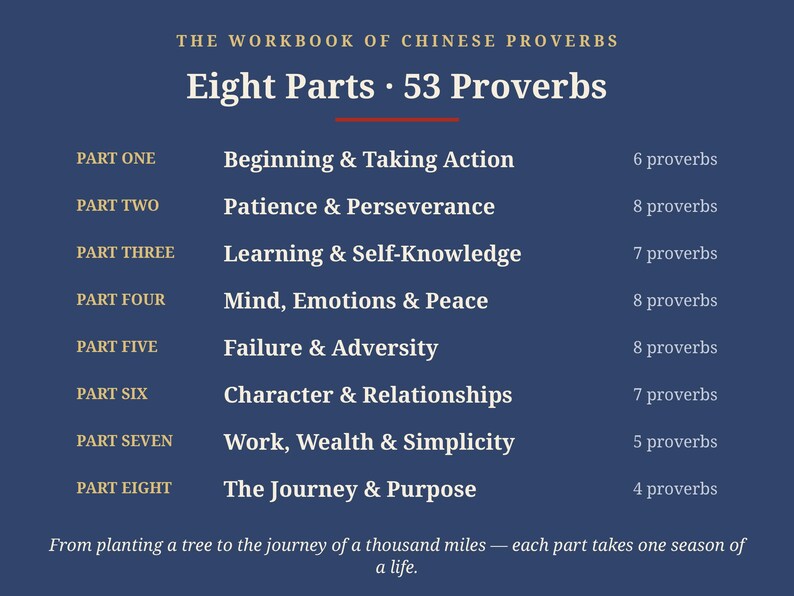 THE WORKBOOK OF CHINESE PROVERBS

Eight Parts · 53 Proverbs

PART ONE
Beginning & Taking Action
6 proverbs

PART TWO
Patience & Perseverance
8 proverbs

PART THREE
Learning & Self-Knowledge
7 proverbs

PART FOUR
Mind, Emotions & Peace
8 proverbs

PART FIVE
Failure & Adversity
8 proverbs

PART SIX
Character & Relationships
7 proverbs

PART SEVEN
Work, Wealth & Simplicity
5 proverbs

PART EIGHT
The Journey & Purpose
4 proverbs

From planting a tree to the journey of a thousand miles — each part takes one season of a life.